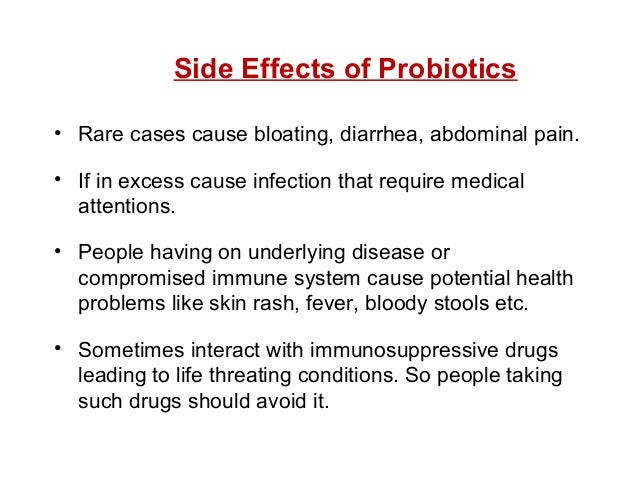 Side Effects of Probiotics

• Rare cases cause bloating, diarrhea, abdominal pain.

• If in excess cause infection that require medical attentions.

• People having on underlying disease or compromised immune system cause potential health problems like skin rash, fever, bloody stools etc.

• Sometimes interact with immunosuppressive drugs leading to life threating conditions. So people taking such drugs should avoid it.